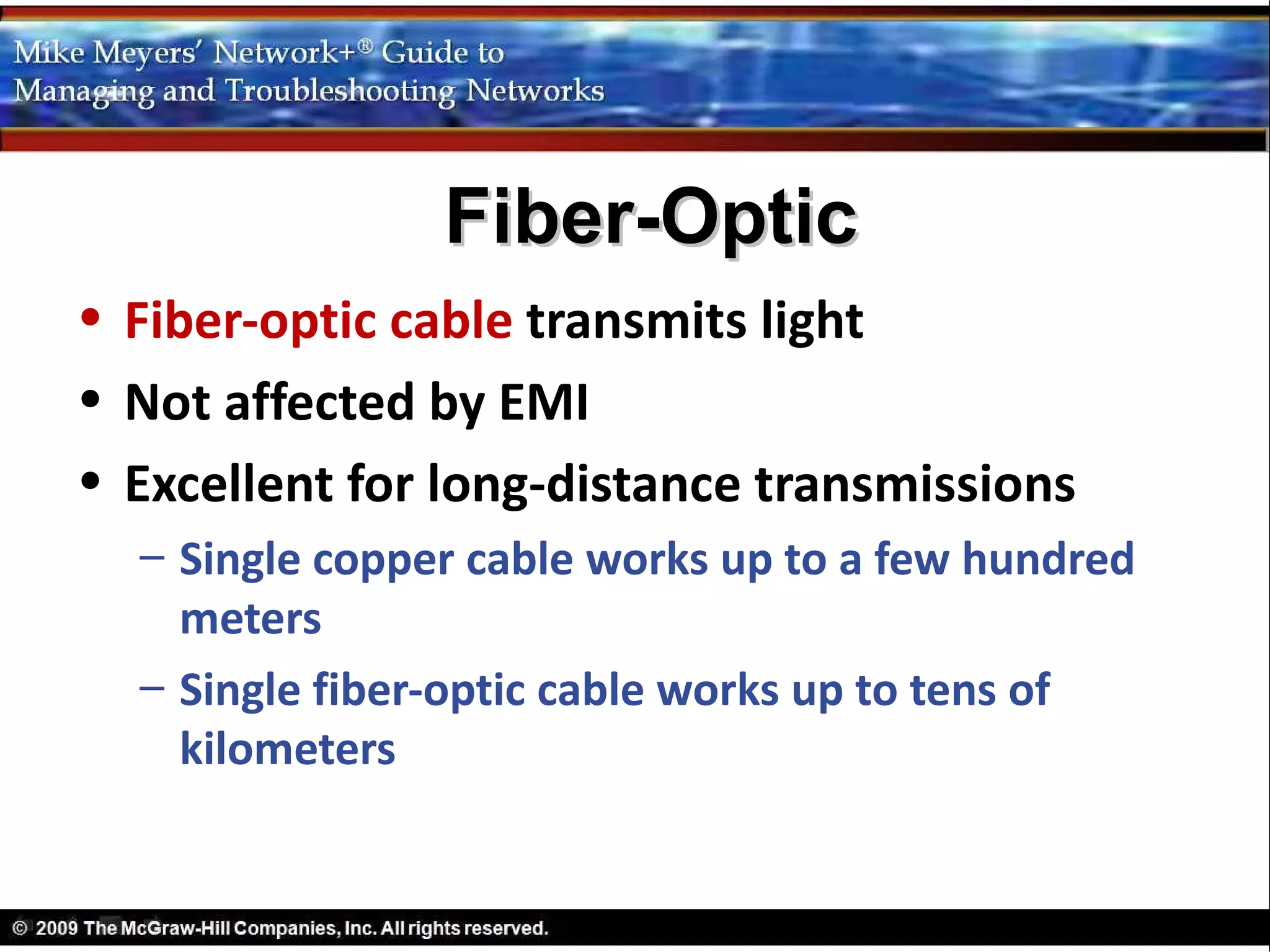 Mike Meyers' Network+® Guide to
Managing and Troubleshooting Networks

Fiber-Optic

• Fiber-optic cable transmits light
• Not affected by EMI
• Excellent for long-distance transmissions
– Single copper cable works up to a few hundred meters
– Single fiber-optic cable works up to tens of kilometers

© 2009 The McGraw-Hill Companies, Inc. All rights reserved.